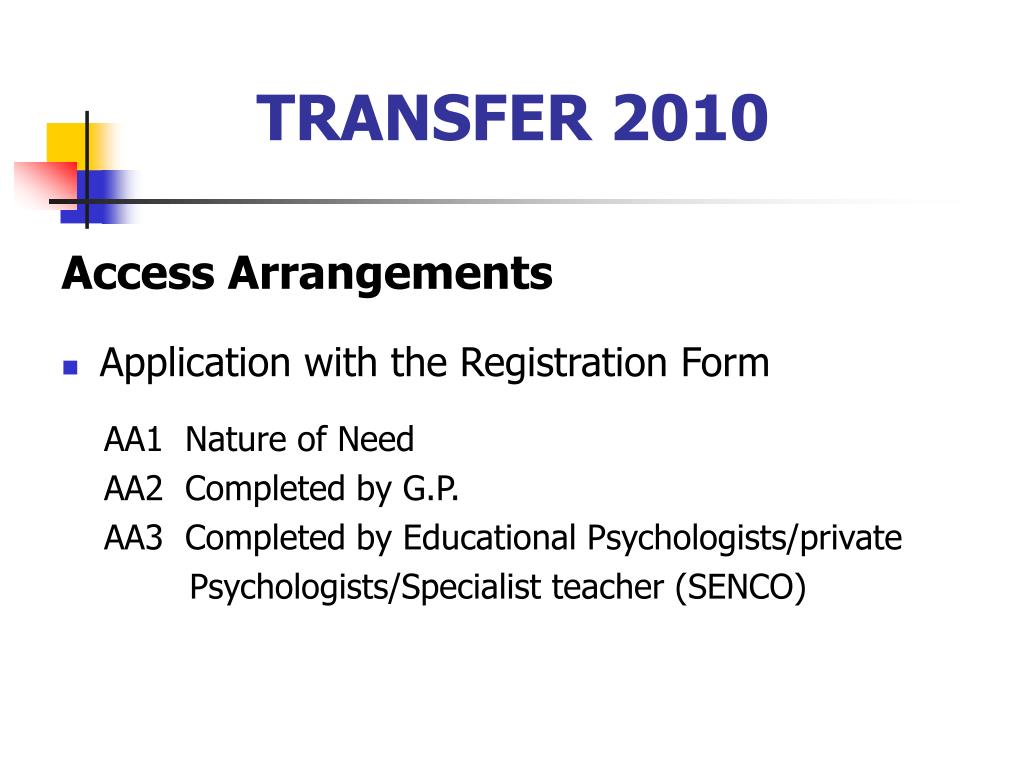 TRANSFER 2010

Access Arrangements

Application with the Registration Form

AA1 Nature of Need
AA2 Completed by G.P.
AA3 Completed by Educational Psychologists/private Psychologists/Specialist teacher (SENCO)